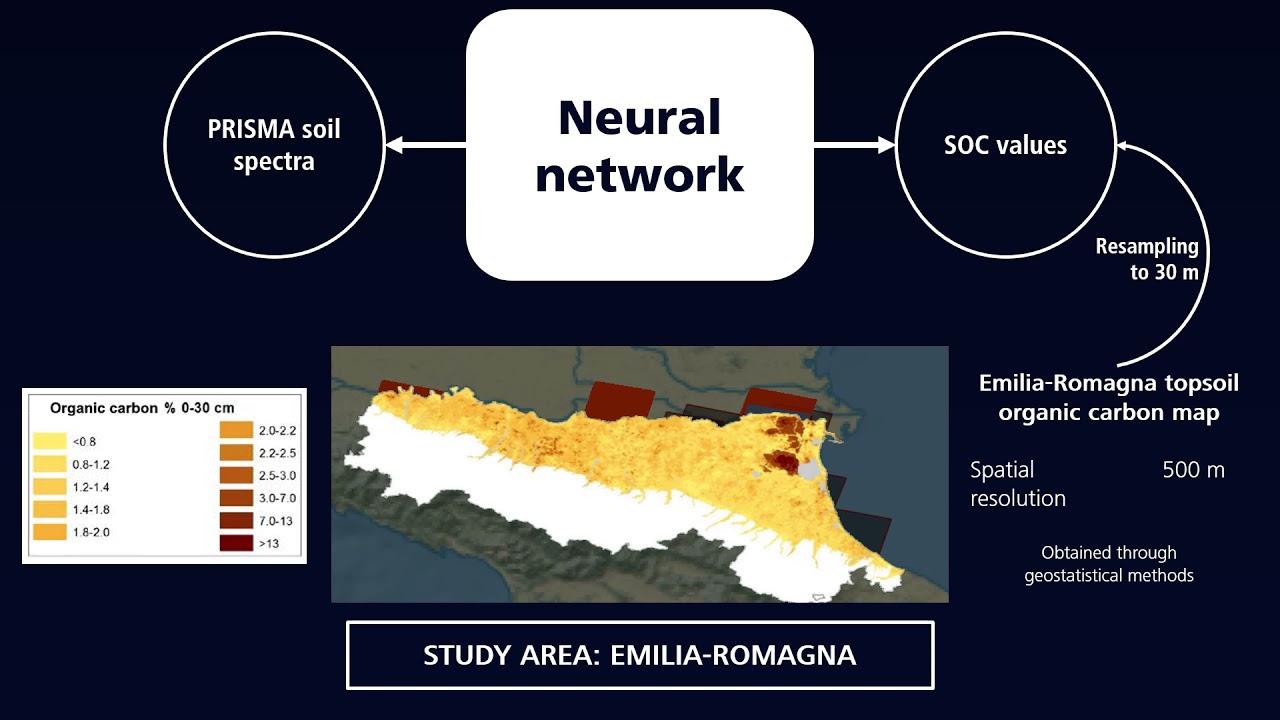 PRISMA soil spectra

Neural network

SOC values

Resampling to 30 m

Organic carbon % 0-30 cm

<0.8
0.8-1.2
1.2-1.4
1.4-1.8
1.8-2.0
2.0-2.2
2.2-2.5
2.5-3.0
3.0-7.0
7.0-13
>13

Emilia-Romagna topsoil organic carbon map

Spatial resolution 500 m

Obtained through geostatistical methods

STUDY AREA: EMILIA-ROMAGNA